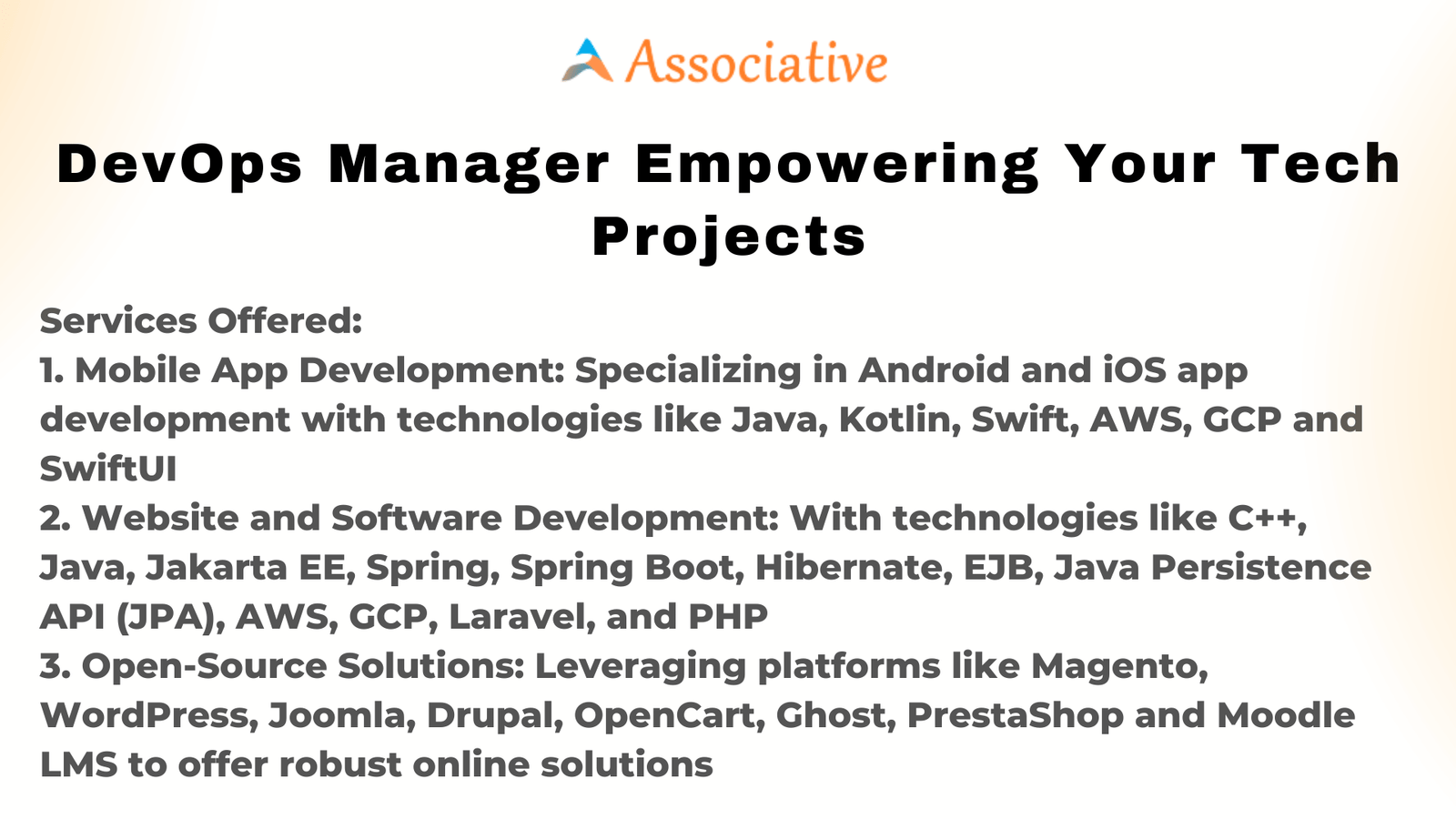 Associative

DevOps Manager Empowering Your Tech Projects

Services Offered:
1. Mobile App Development: Specializing in Android and iOS app development with technologies like Java, Kotlin, Swift, AWS, GCP and SwiftUI
2. Website and Software Development: With technologies like C++, Java, Jakarta EE, Spring, Spring Boot, Hibernate, EJB, Java Persistence API (JPA), AWS, GCP, Laravel, and PHP
3. Open-Source Solutions: Leveraging platforms like Magento, WordPress, Joomla, Drupal, OpenCart, Ghost, PrestaShop and Moodle LMS to offer robust online solutions